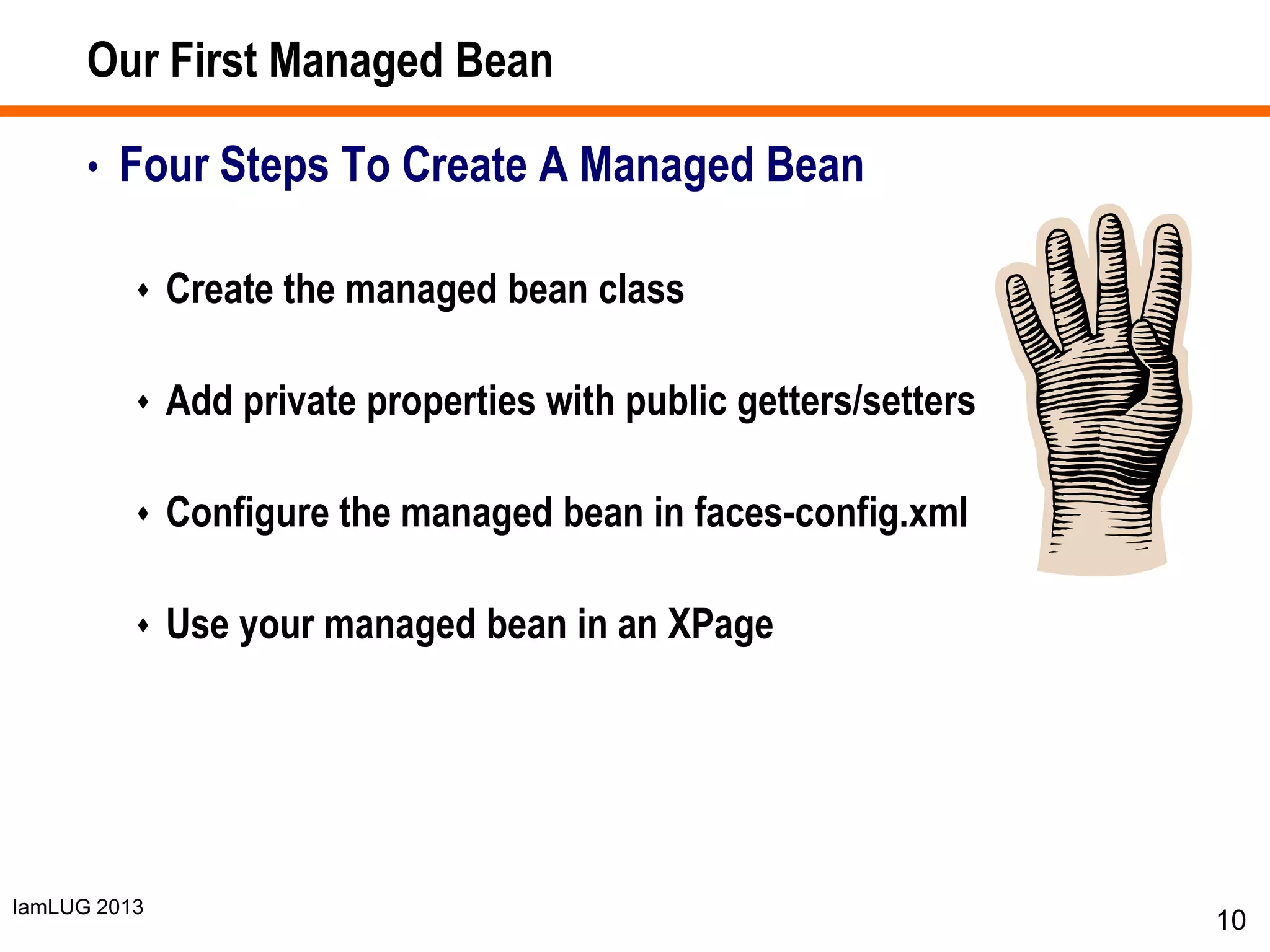 Our First Managed Bean

• Four Steps To Create A Managed Bean

♦ Create the managed bean class

♦ Add private properties with public getters/setters

♦ Configure the managed bean in faces-config.xml

♦ Use your managed bean in an XPage

IamLUG 2013

10